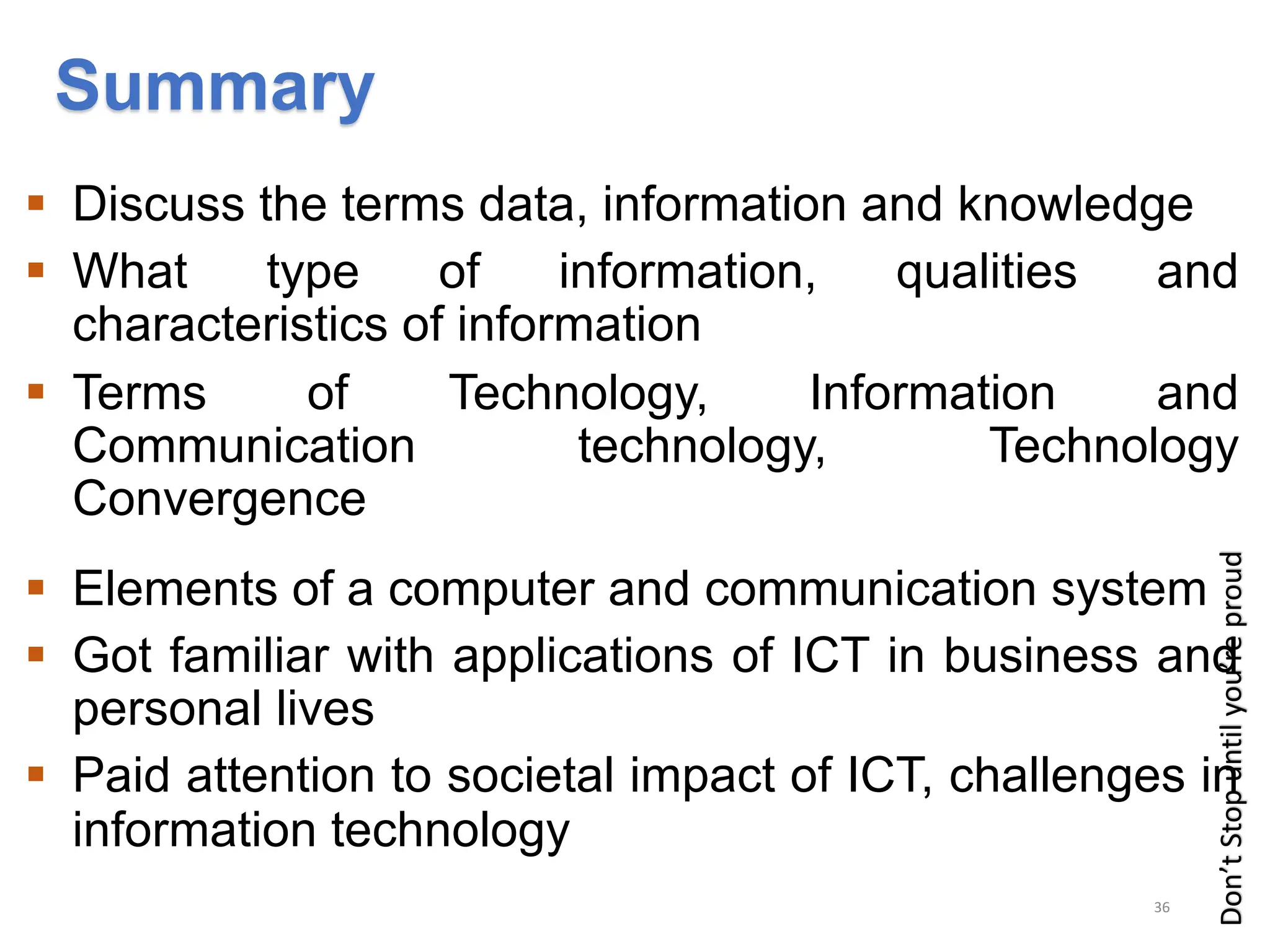 Summary

▪ Discuss the terms data, information and knowledge
▪ What type of information, qualities and characteristics of information
▪ Terms of Technology, Information and Communication technology, Technology Convergence
▪ Elements of a computer and communication system
▪ Got familiar with applications of ICT in business and personal lives
▪ Paid attention to societal impact of ICT, challenges in information technology

Don't Stop until you're proud

36